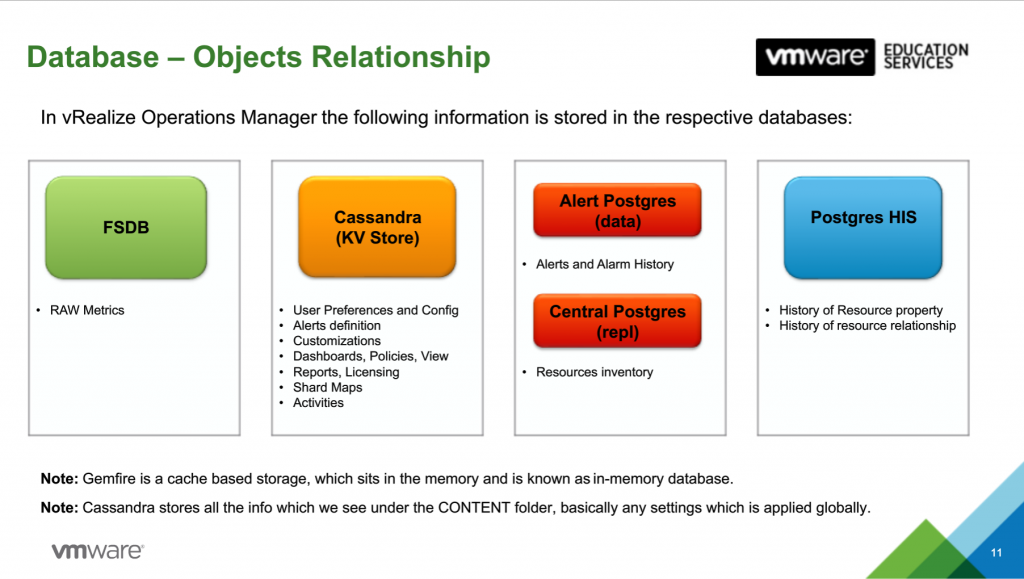 Database – Objects Relationship

vmware EDUCATION SERVICES

In vRealize Operations Manager the following information is stored in the respective databases:

FSDB

• RAW Metrics

Cassandra (KV Store)

• User Preferences and Config
• Alerts definition
• Customizations
• Dashboards, Policies, View
• Reports, Licensing
• Shard Maps
• Activities

Alert Postgres (data)

• Alerts and Alarm History

Central Postgres (repl)

• Resources inventory

Postgres HIS

• History of Resource property
• History of resource relationship

Note: Gemfire is a cache based storage, which sits in the memory and is known as in-memory database.

Note: Cassandra stores all the info which we see under the CONTENT folder, basically any settings which is applied globally.

vmware

11